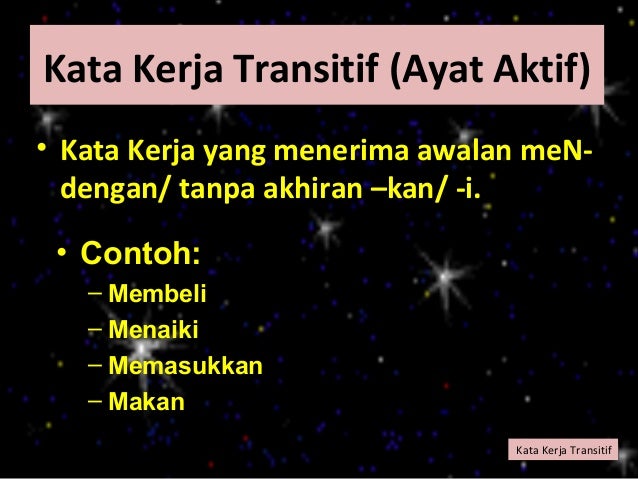 Kata Kerja Transitif (Ayat Aktif)

• Kata Kerja yang menerima awalan meN- dengan/ tanpa akhiran –kan/ -i.

• Contoh:
– Membeli
– Menaiki
– Memasukkan
– Makan

Kata Kerja Transitif